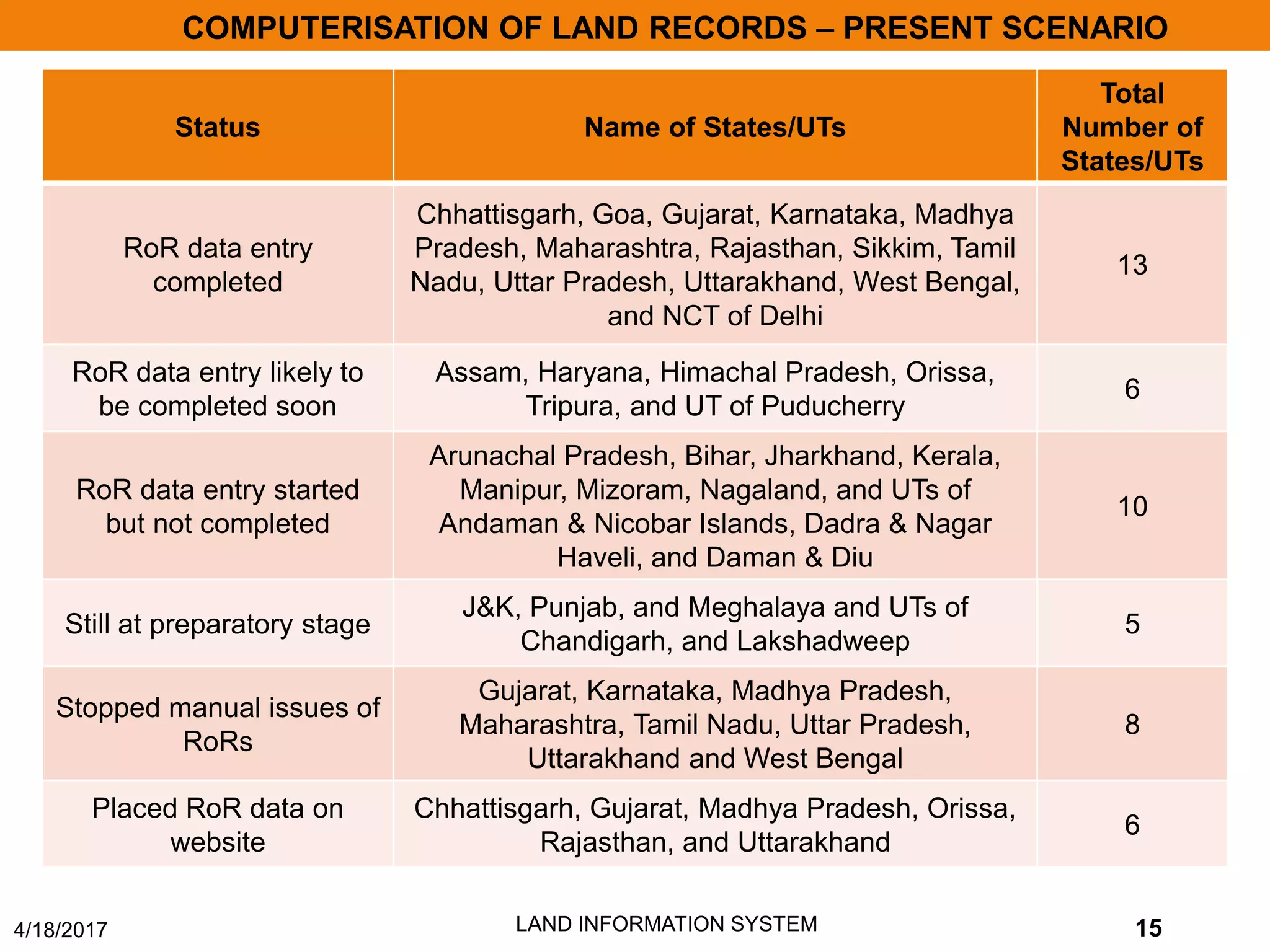 COMPUTERISATION OF LAND RECORDS – PRESENT SCENARIO

| Status | Name of States/UTs | Total Number of States/UTs |
|---|---|---|
| RoR data entry completed | Chhattisgarh, Goa, Gujarat, Karnataka, Madhya Pradesh, Maharashtra, Rajasthan, Sikkim, Tamil Nadu, Uttar Pradesh, Uttarakhand, West Bengal, and NCT of Delhi | 13 |
| RoR data entry likely to be completed soon | Assam, Haryana, Himachal Pradesh, Orissa, Tripura, and UT of Puducherry | 6 |
| RoR data entry started but not completed | Arunachal Pradesh, Bihar, Jharkhand, Kerala, Manipur, Mizoram, Nagaland, and UTs of Andaman & Nicobar Islands, Dadra & Nagar Haveli, and Daman & Diu | 10 |
| Still at preparatory stage | J&K, Punjab, and Meghalaya and UTs of Chandigarh, and Lakshadweep | 5 |
| Stopped manual issues of RoRs | Gujarat, Karnataka, Madhya Pradesh, Maharashtra, Tamil Nadu, Uttar Pradesh, Uttarakhand and West Bengal | 8 |
| Placed RoR data on website | Chhattisgarh, Gujarat, Madhya Pradesh, Orissa, Rajasthan, and Uttarakhand | 6 |

4/18/2017

LAND INFORMATION SYSTEM

15